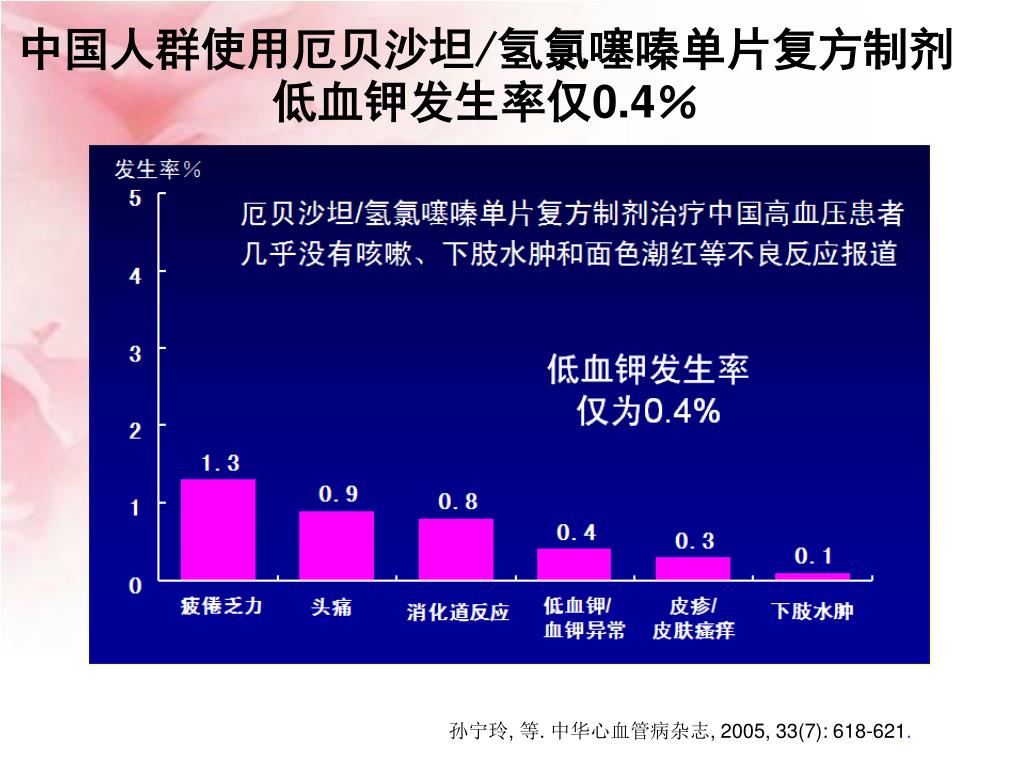 中国人群使用厄贝沙坦/氢氯噻嗪单片复方制剂低血钾发生率仅0.4%

发生率%

5
4
3
2
1
0

厄贝沙坦/氢氯噻嗪单片复方制剂治疗中国高血压患者几乎没有咳嗽、下肢水肿和面色潮红等不良反应报道

低血钾发生率仅为0.4%

1.3
0.9
0.8
0.4
0.3
0.1

疲倦乏力
头痛
消化道反应
低血钾/血钾异常
皮疹/皮肤瘙痒
下肢水肿

孙宁玲, 等. 中华心血管病杂志, 2005, 33(7): 618-621.